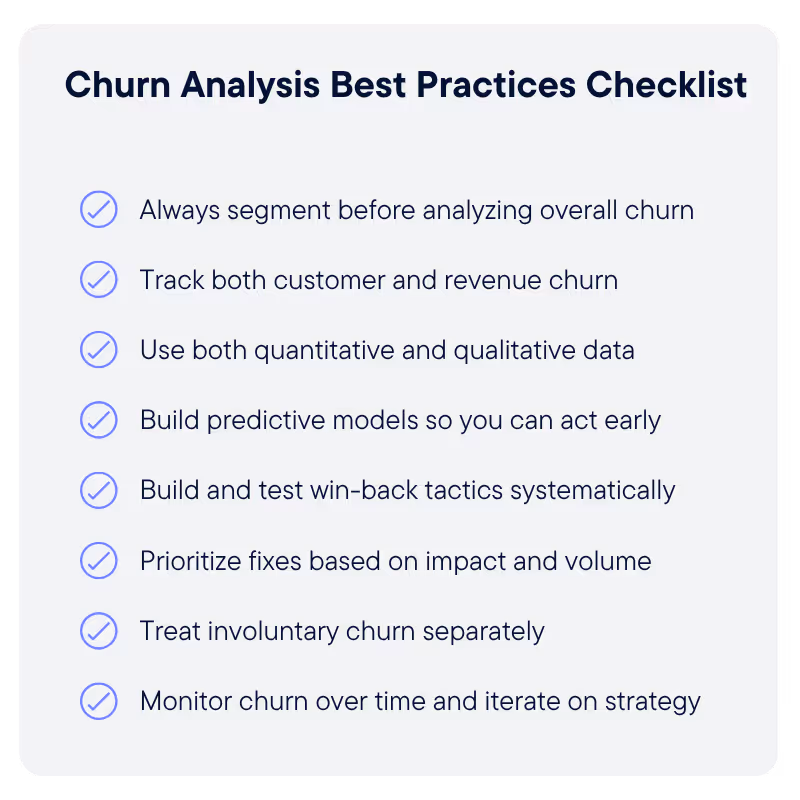 Churn Analysis Best Practices Checklist

Always segment before analyzing overall churn

Track both customer and revenue churn

Use both quantitative and qualitative data

Build predictive models so you can act early

Build and test win-back tactics systematically

Prioritize fixes based on impact and volume

Treat involuntary churn separately

Monitor churn over time and iterate on strategy